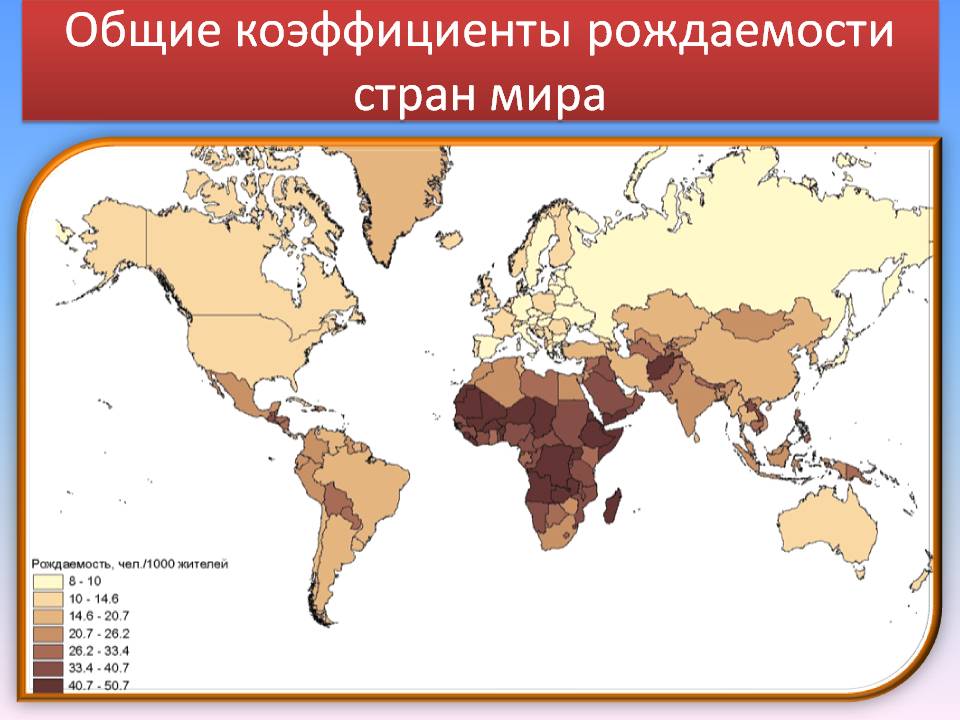 Общие коэффициенты рождаемости стран мира

Рождаемость, чел./1000 жителей
8 - 10
10 - 14.6
14.6 - 20.7
20.7 - 26.2
26.2 - 33.4
33.4 - 40.7
40.7 - 50.7